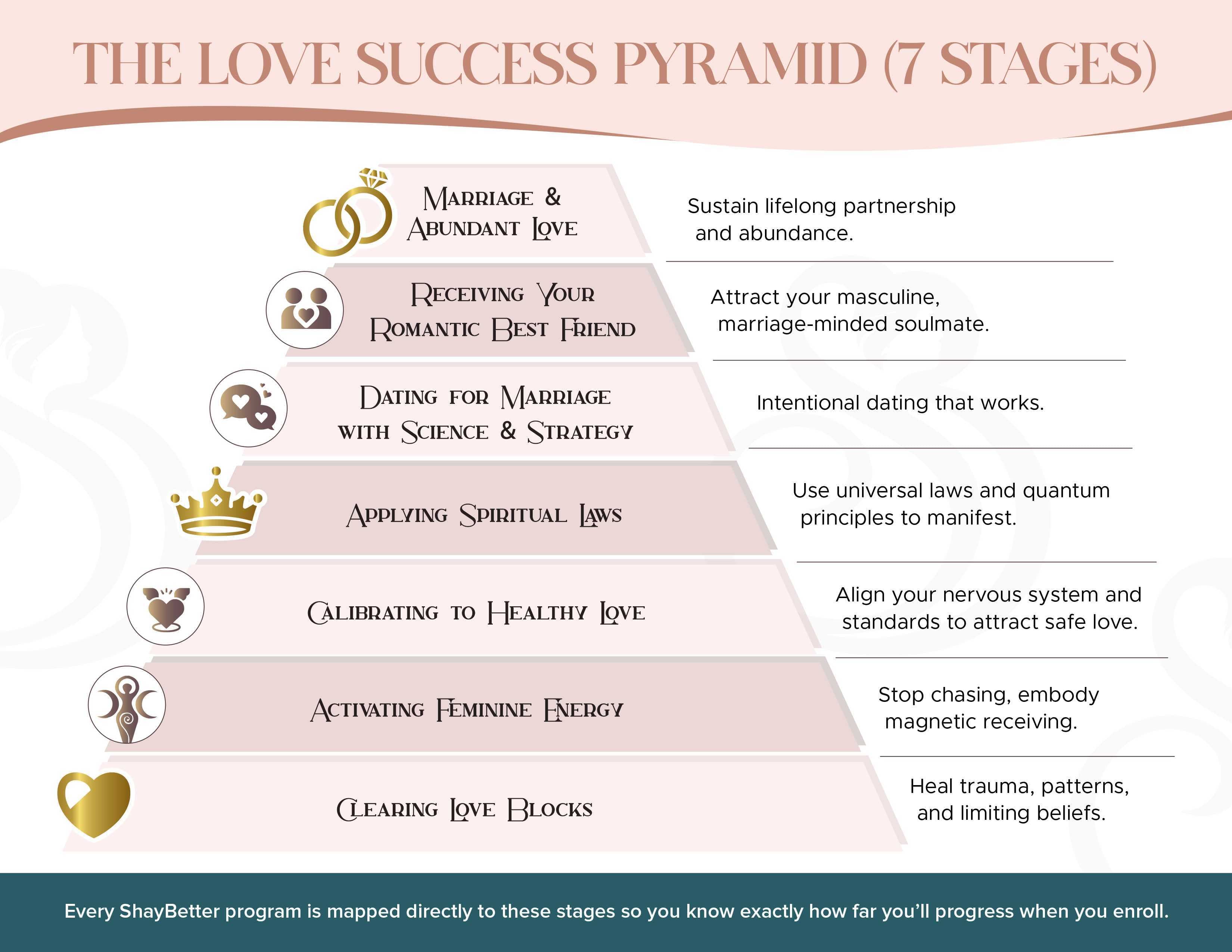 THE LOVE SUCCESS PYRAMID (7 STAGES)

Marriage & Abundant Love

Sustain lifelong partnership and abundance.

Receiving Your Romantic Best Friend

Attract your masculine, marriage-minded soulmate.

Dating for Marriage with Science & Strategy

Intentional dating that works.

Applying Spiritual Laws

Use universal laws and quantum principles to manifest.

Calibrating to Healthy Love

Align your nervous system and standards to attract safe love.

Activating Feminine Energy

Stop chasing, embody magnetic receiving.

Clearing Love Blocks

Heal trauma, patterns, and limiting beliefs.

Every ShayBetter program is mapped directly to these stages so you know exactly how far you'll progress when you enroll.